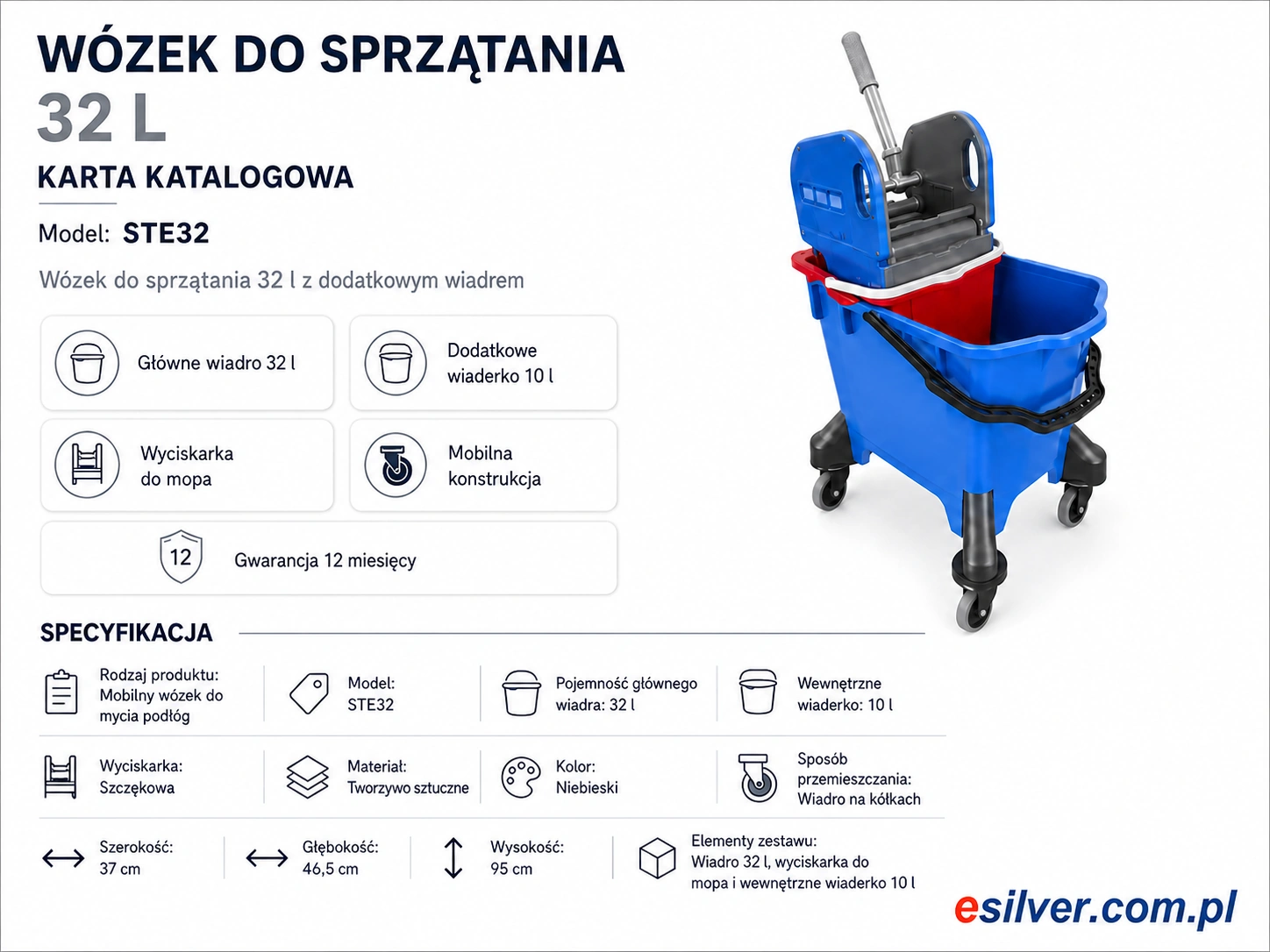 WÓZEK DO SPRZĄTANIA
32 L
KARTA KATALOGOWA

Model: STE32

Wózek do sprzątania 32 l z dodatkowym wiadrem

Główne wiadro 32 l

Dodatkowe wiaderko 10 l

Wyciskarka do mopa

Mobilna konstrukcja

12

Gwarancja 12 miesięcy

SPECYFIKACJA

Rodzaj produktu: Mobilny wózek do mycia podłóg

Model: STE32

Pojemność głównego wiadra: 32 l

Wewnętrzne wiaderko: 10 l

Wyciskarka: Szczękowa

Materiał: Tworzywo sztuczne

Kolor: Niebieski

Sposób przemieszczania: Wiadro na kółkach

Szerokość: 37 cm

Głębokość: 46,5 cm

Wysokość: 95 cm

Elementy zestawu: Wiadro 32 l, wyciskarka do mopa i wewnętrzne wiaderko 10 l

esilver.com.pl